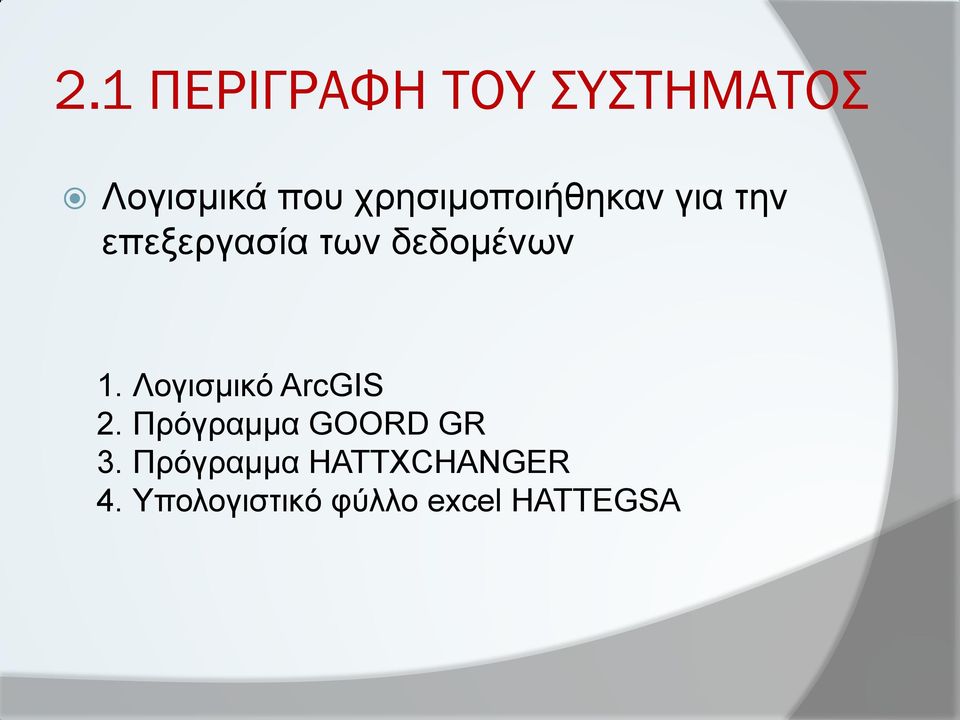 2.1 ΠΕΡΙΓΡΑΦΗ ΤΟΥ ΣΥΣΤΗΜΑΤΟΣ

Λογισμικά που χρησιμοποιήθηκαν για την επεξεργασία των δεδομένων

1. Λογισμικό ArcGIS
2. Πρόγραμμα GOORD GR
3. Πρόγραμμα HATTXCHANGER
4. Υπολογιστικό φύλλο excel HATTEGSA